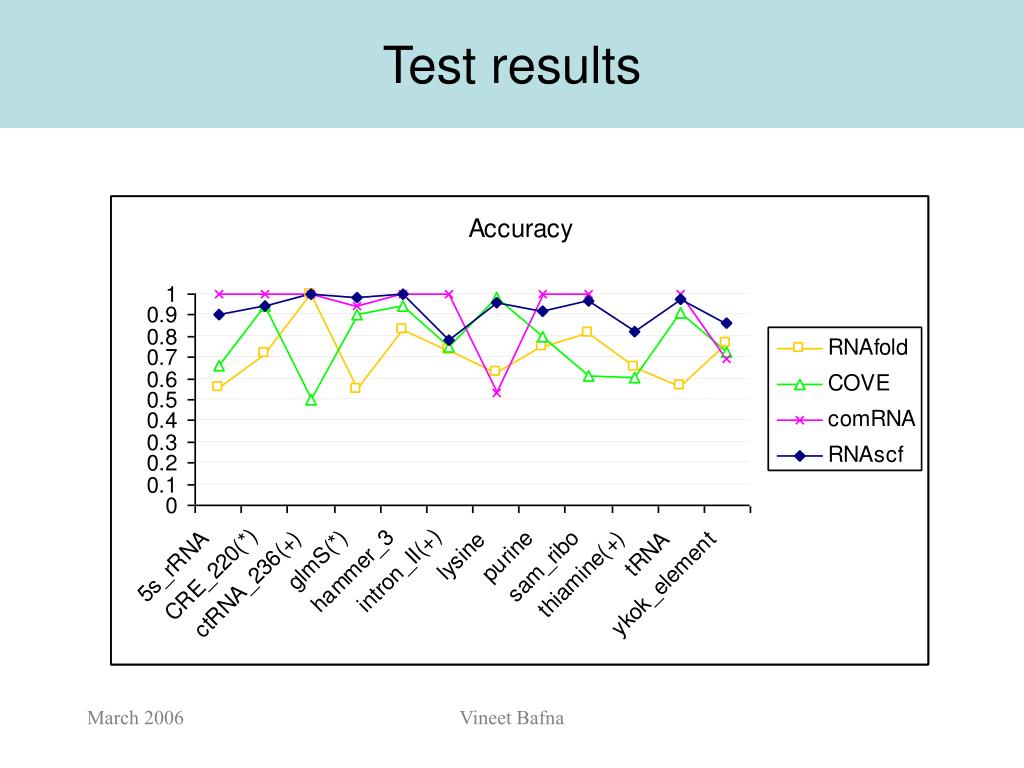 Test results

Accuracy

1
0.9
0.8
0.7
0.6
0.5
0.4
0.3
0.2
0.1
0

5s_rRNA
CRE_220(*)
ctRNA_236(+)
glmS(*)
hammer_3
intron_II(+)
lysine
purine
sam_ribo
thiamine(+)
tRNA
ykok_element

RNAfold
COVE
comRNA
RNAscf

March 2006

Vineet Bafna